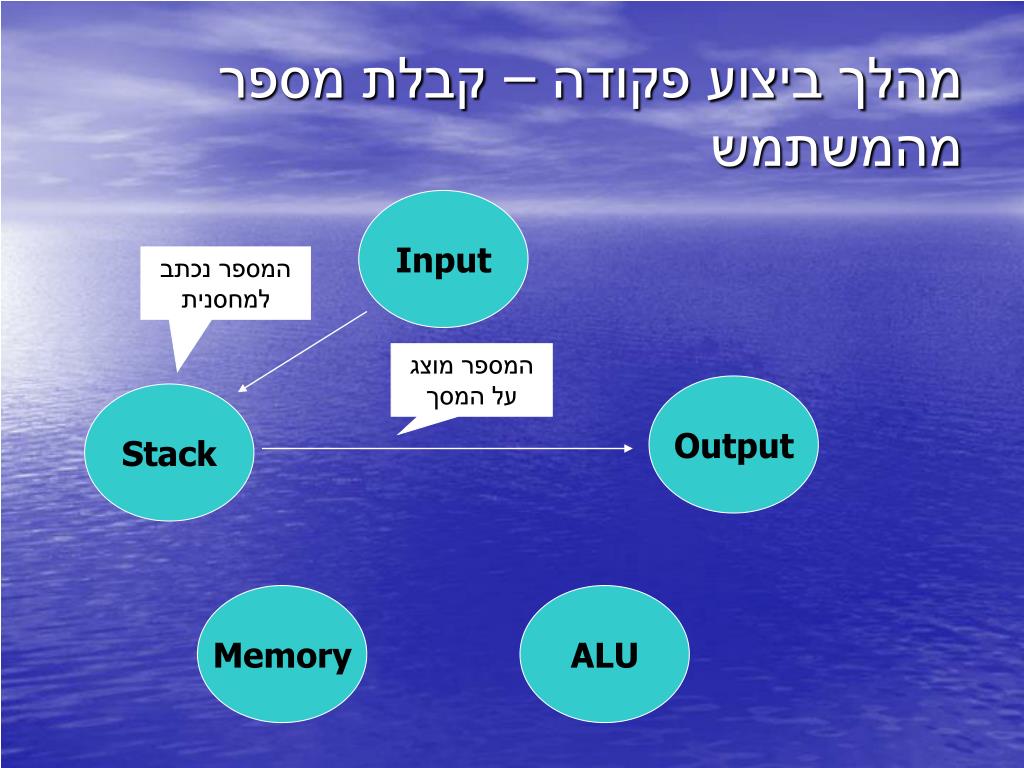 מהלך ביצוע פקודה – קבלת מספר מהמשתמש

Input

המספר נכתב למחסנית

המספר מוצג על המסך

Stack

Output

Memory

ALU